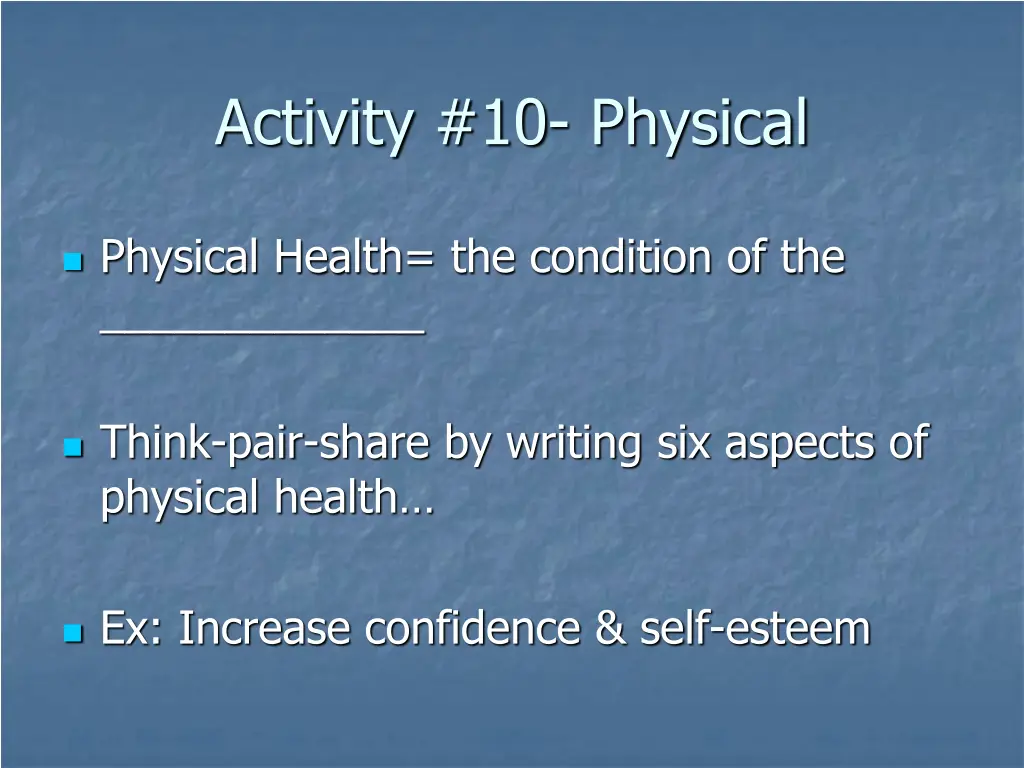 Activity #10- Physical

Physical Health= the condition of the _____________

Think-pair-share by writing six aspects of physical health…

Ex: Increase confidence & self-esteem